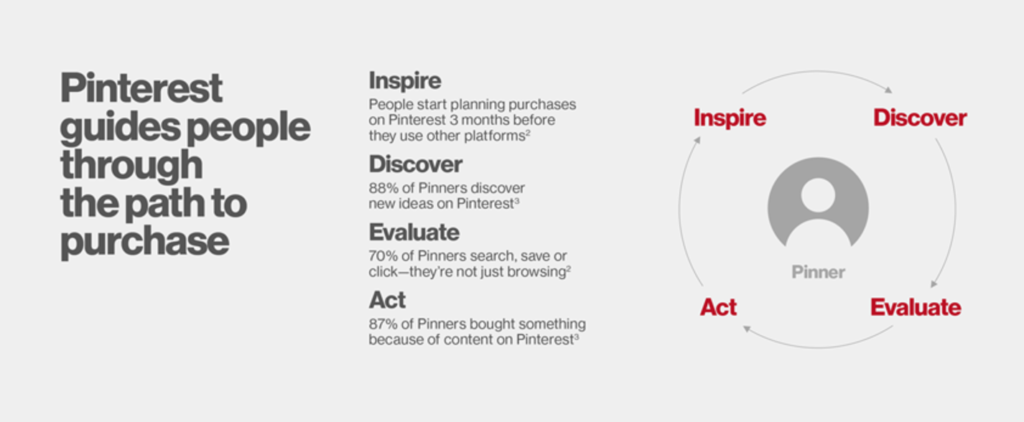 Pinterest guides people through the path to purchase

Inspire
People start planning purchases on Pinterest 3 months before they use other platforms$^2$

Discover
88% of Pinners discover new ideas on Pinterest$^3$

Evaluate
70% of Pinners search, save or click—they're not just browsing$^2$

Act
87% of Pinners bought something because of content on Pinterest$^3$

Inspire
Discover
Pinner
Act
Evaluate